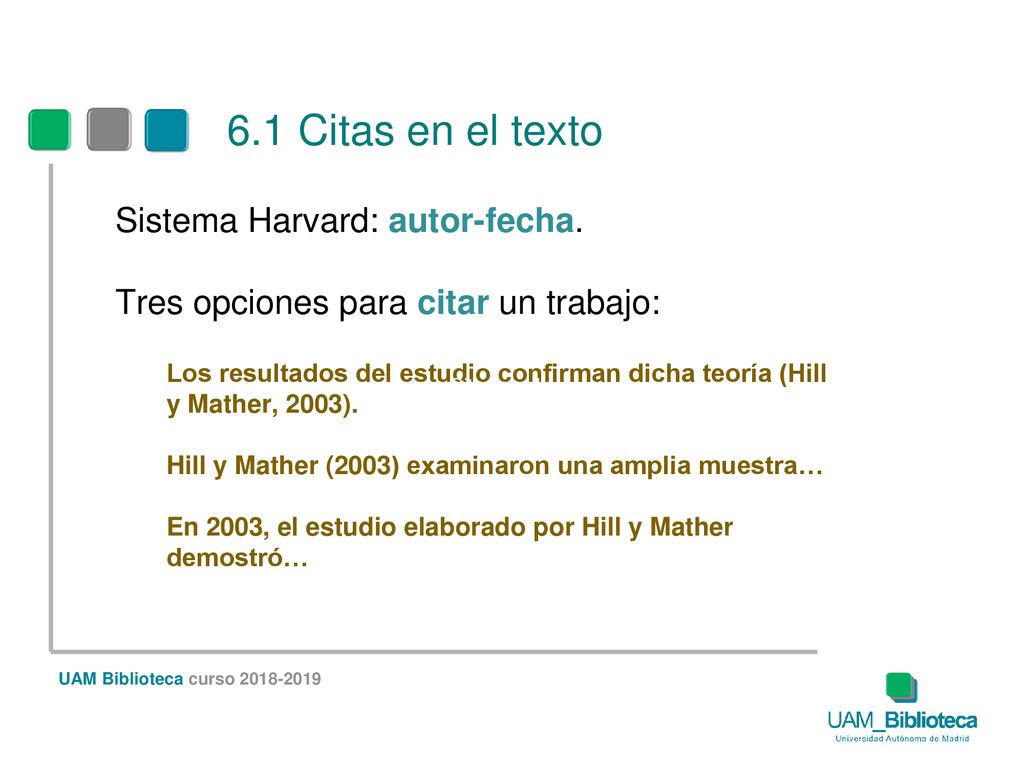 6.1 Citas en el texto

Sistema Harvard: autor-fecha.

Tres opciones para citar un trabajo:

Los resultados del estudio confirman dicha teoría (Hill y Mather, 2003).

Hill y Mather (2003) examinaron una amplia muestra…

En 2003, el estudio elaborado por Hill y Mather demostró…

UAM Biblioteca curso 2018-2019

UAM_Biblioteca
Universidad Autónoma de Madrid